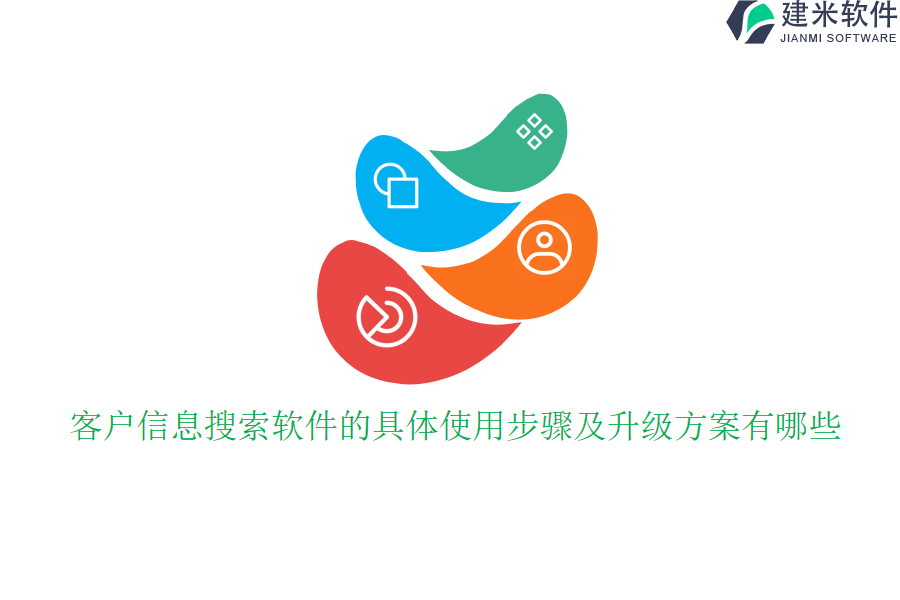 建米软件
JIANMI SOFTWARE

客户信息搜索软件的具体使用步骤及升级方案有哪些